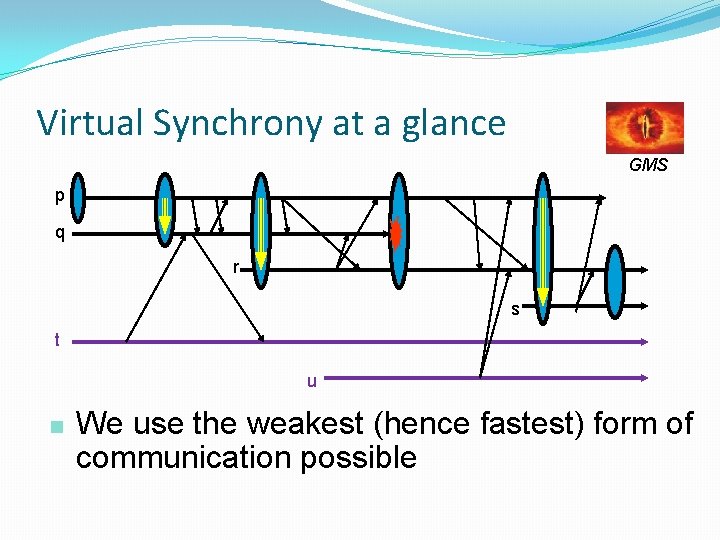 Virtual Synchrony at a glance

GMS

p
q
r
s
t
u

We use the weakest (hence fastest) form of communication possible